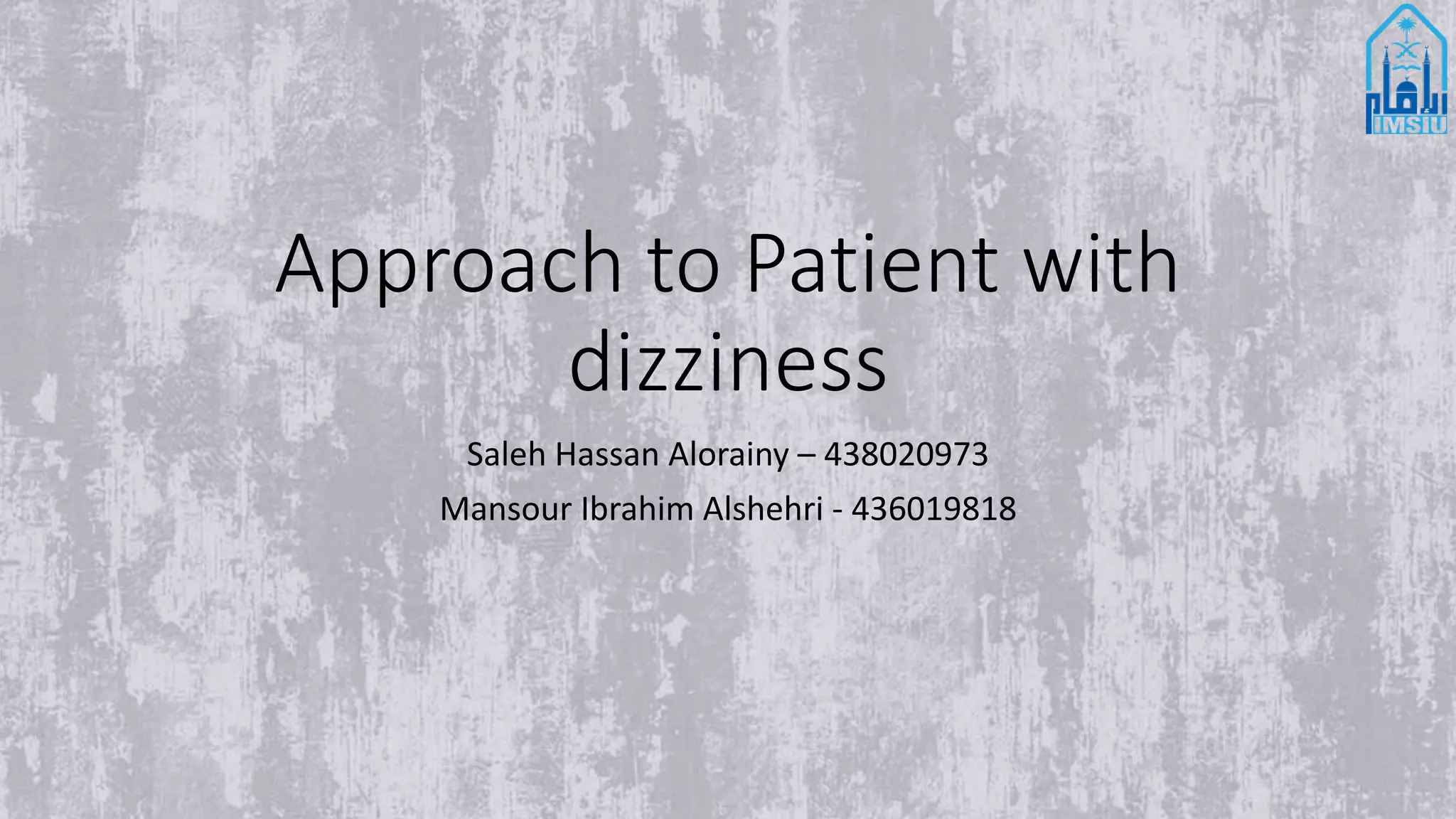 الإمام
IMSIU

Approach to Patient with dizziness

Saleh Hassan Alorainy – 438020973

Mansour Ibrahim Alshehri - 436019818